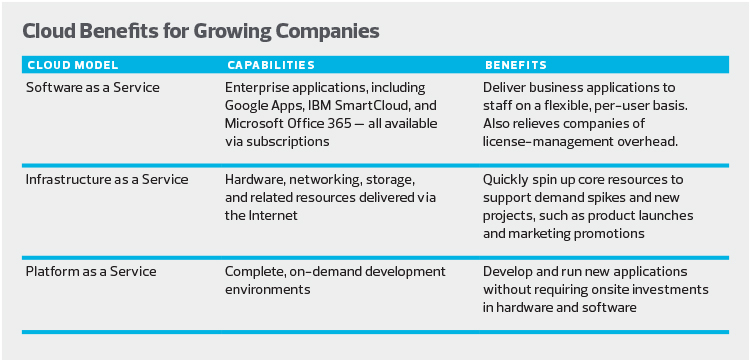 Cloud Benefits for Growing Companies

| CLOUD MODEL | CAPABILITIES | BENEFITS |
|---|---|---|
| Software as a Service | Enterprise applications, including Google Apps, IBM SmartCloud, and Microsoft Office 365 — all available via subscriptions | Deliver business applications to staff on a flexible, per-user basis. Also relieves companies of license-management overhead. |
| Infrastructure as a Service | Hardware, networking, storage, and related resources delivered via the Internet | Quickly spin up core resources to support demand spikes and new projects, such as product launches and marketing promotions |
| Platform as a Service | Complete, on-demand development environments | Develop and run new applications without requiring onsite investments in hardware and software |